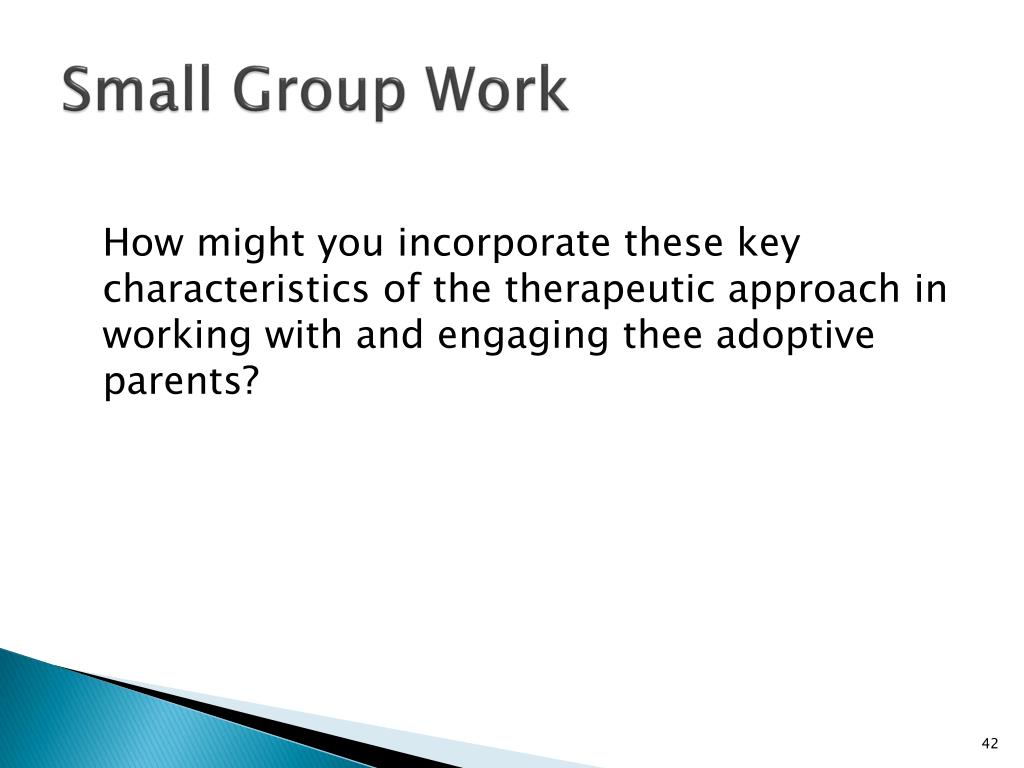 Small Group Work

How might you incorporate these key characteristics of the therapeutic approach in working with and engaging thee adoptive parents?

42